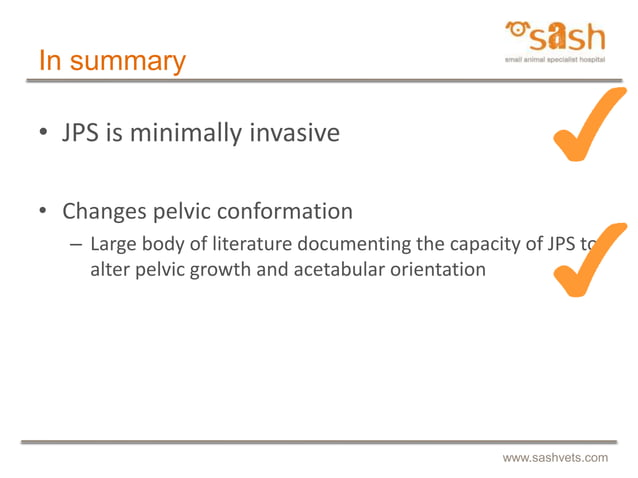 sash
small animal specialist hospital

In summary

• JPS is minimally invasive

• Changes pelvic conformation
– Large body of literature documenting the capacity of JPS to alter pelvic growth and acetabular orientation

www.sashvets.com